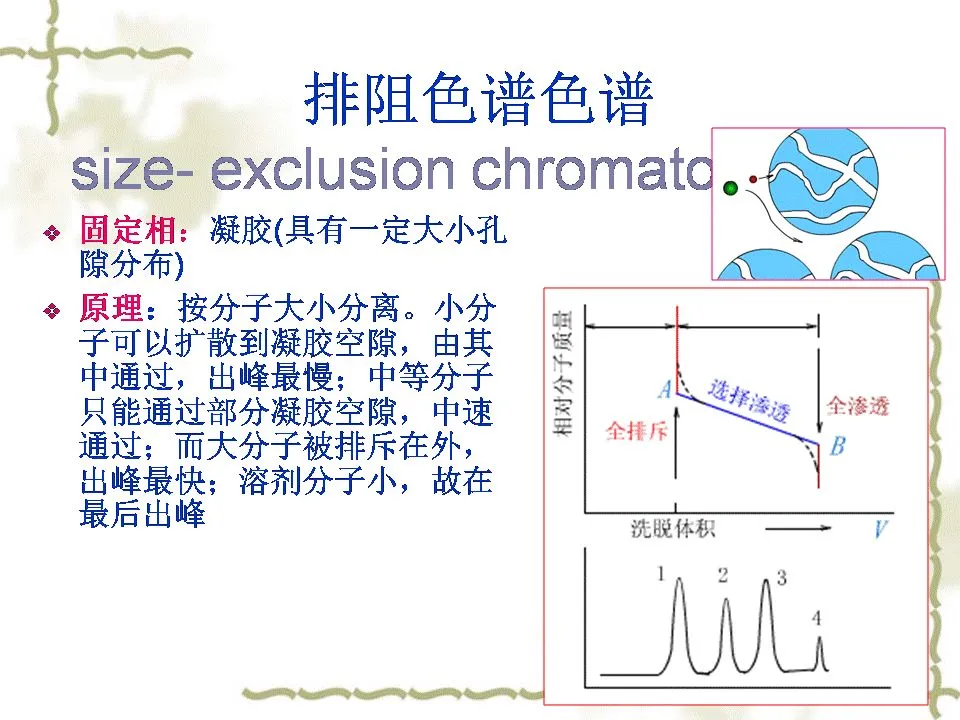 排阻色谱色谱

size- exclusion chromato

❖ 固定相：凝胶(具有一定大小孔隙分布)

❖ 原理：按分子大小分离。小分子可以扩散到凝胶空隙，由其中通过，出峰最慢；中等分子只能通过部分凝胶空隙，中速通过；而大分子被排斥在外，出峰最快；溶剂分子小，故在最后出峰

相对分子质量

A

选择渗透

全渗透

全排斥

B

洗脱体积

V

1

2

3

4